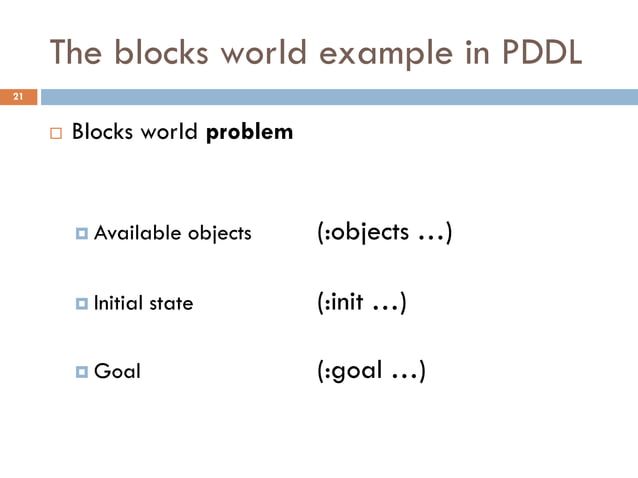 The blocks world example in PDDL

21

Blocks world **problem**

Available objects (:objects …)

Initial state (:init …)

Goal (:goal …)